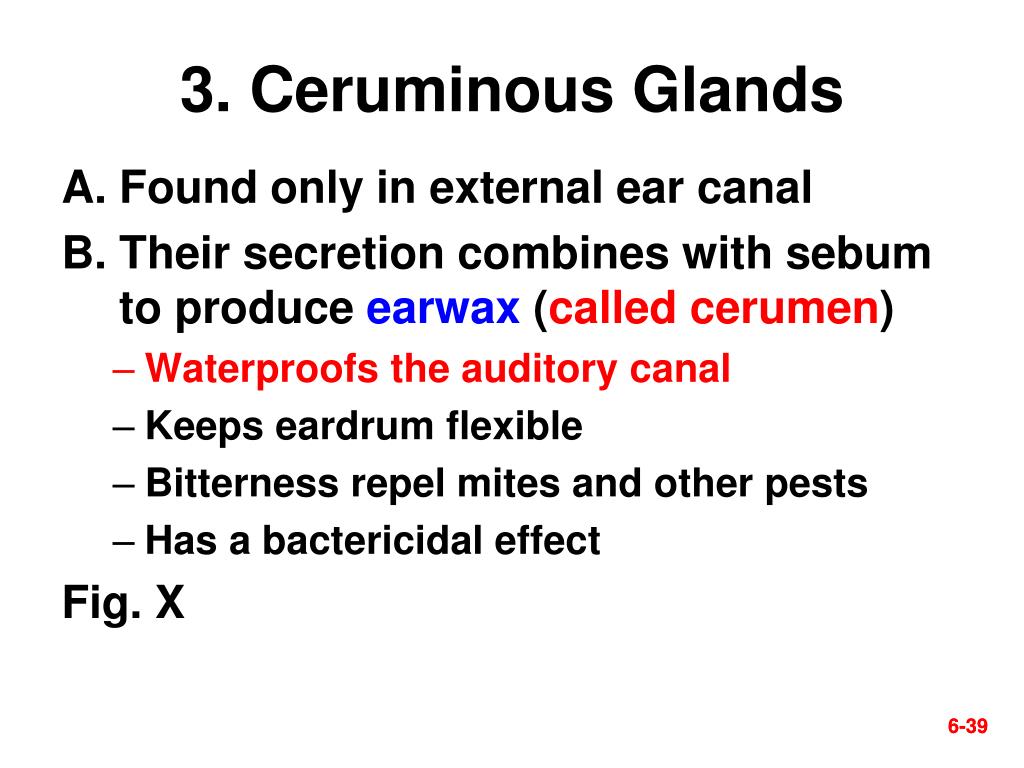 3. Ceruminous Glands

A. Found only in external ear canal

B. Their secretion combines with sebum to produce earwax (called cerumen)

– Waterproofs the auditory canal

– Keeps eardrum flexible

– Bitterness repel mites and other pests

– Has a bactericidal effect

Fig. X

6-39